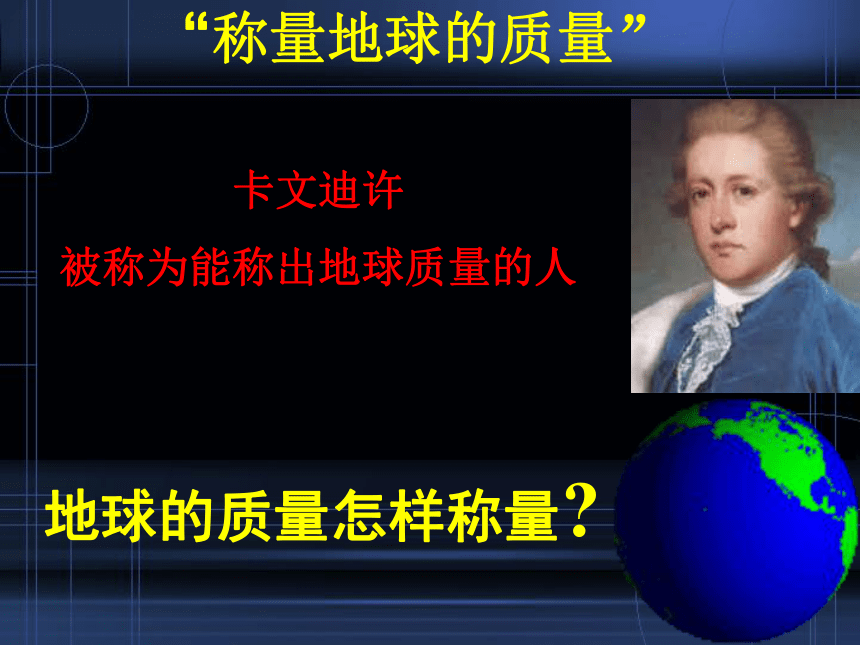 “称量地球的质量”

卡文迪许

被称为能称出地球质量的人

地球的质量怎样称量？